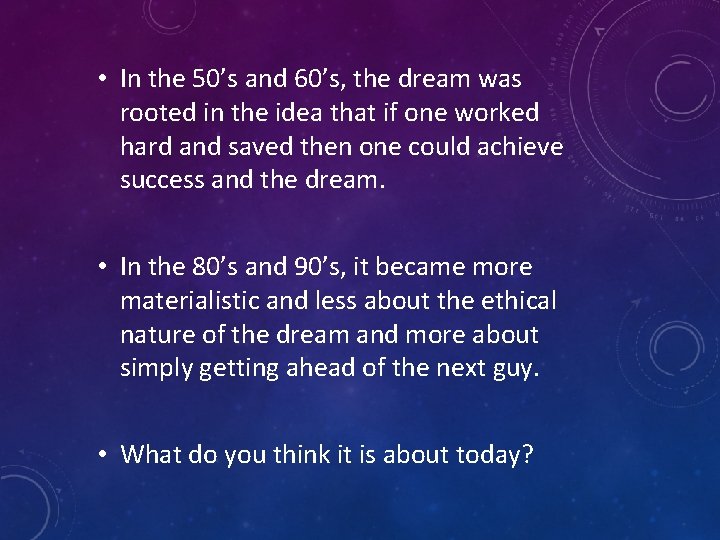 • In the 50’s and 60’s, the dream was rooted in the idea that if one worked hard and saved then one could achieve success and the dream.

• In the 80’s and 90’s, it became more materialistic and less about the ethical nature of the dream and more about simply getting ahead of the next guy.

• What do you think it is about today?